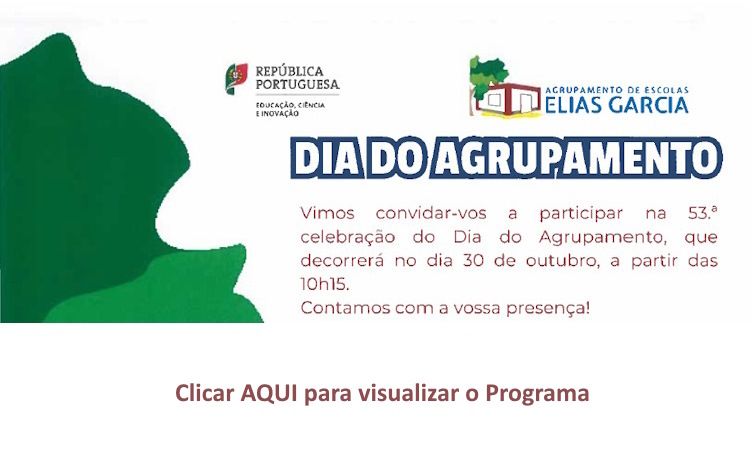 REPÚBLICA PORTUGUESA
EDUCAÇÃO, CIÊNCIA E INOVAÇÃO

AGRUPAMENTO DE ESCOLAS
ELIAS GARCIA

DIA DO AGRUPAMENTO

Vimos convidar-vos a participar na 53.ª celebração do Dia do Agrupamento, que decorrerá no dia 30 de outubro, a partir das 10h15.
Contamos com a vossa presença!

Clicar AQUI para visualizar o Programa